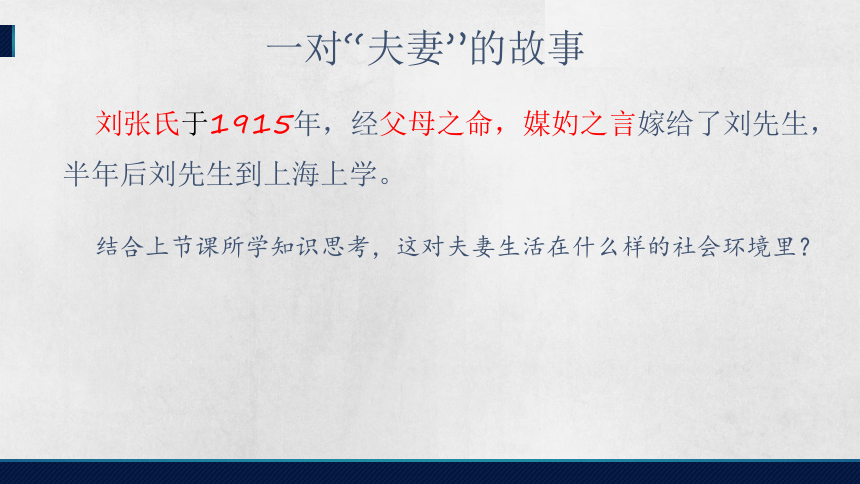 一对“夫妻”的故事

刘张氏于1915年，经父母之命，媒妁之言嫁给了刘先生，半年后刘先生到上海上学。

结合上节课所学知识思考，这对夫妻生活在什么样的社会环境里？